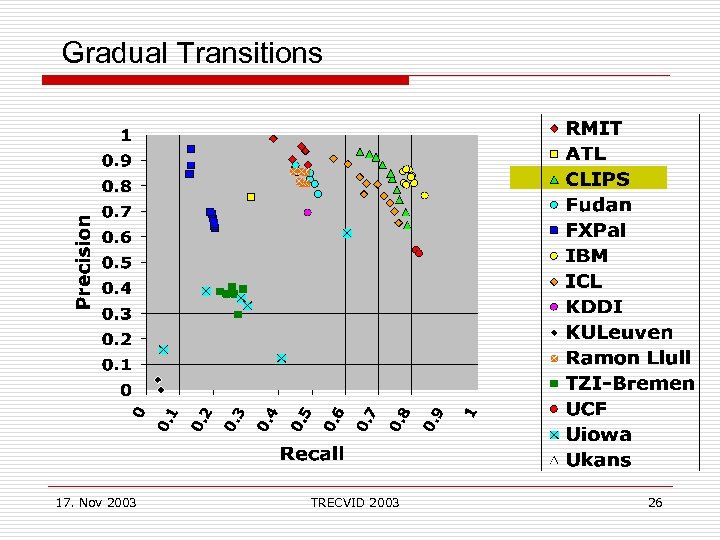 Gradual Transitions

Precision

1
0.9
0.8
0.7
0.6
0.5
0.4
0.3
0.2
0.1
0

0
0.1
0.2
0.3
0.4
0.5
0.6
0.7
0.8
0.9
1

Recall

RMIT
ATL
CLIPS
Fudan
FXPal
IBM
ICL
KDDI
KULeuven
Ramon Llull
TZI-Bremen
UCF
Uiowa
Ukans

17. Nov 2003
TRECVID 2003
26